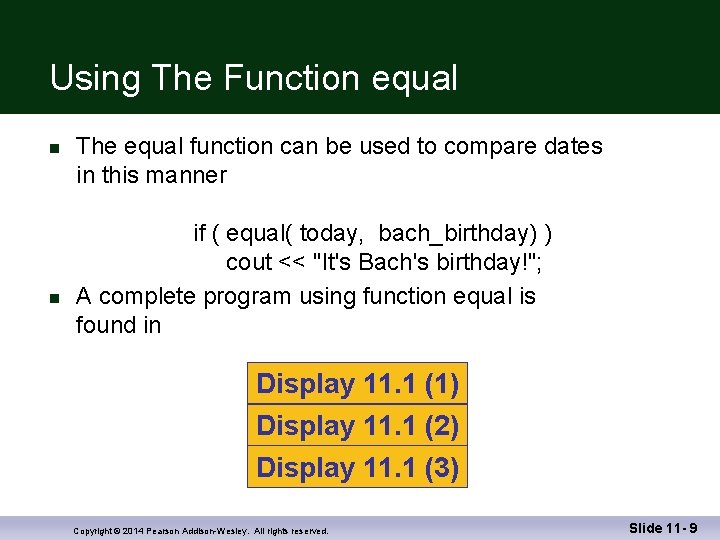 Using The Function equal

■ The equal function can be used to compare dates in this manner

if ( equal( today, bach_birthday) )
cout << "It's Bach's birthday!";

■ A complete program using function equal is found in

Display 11.1 (1)

Display 11.1 (2)

Display 11.1 (3)

Copyright © 2014 Pearson Addison-Wesley. All rights reserved.

Slide 11- 9